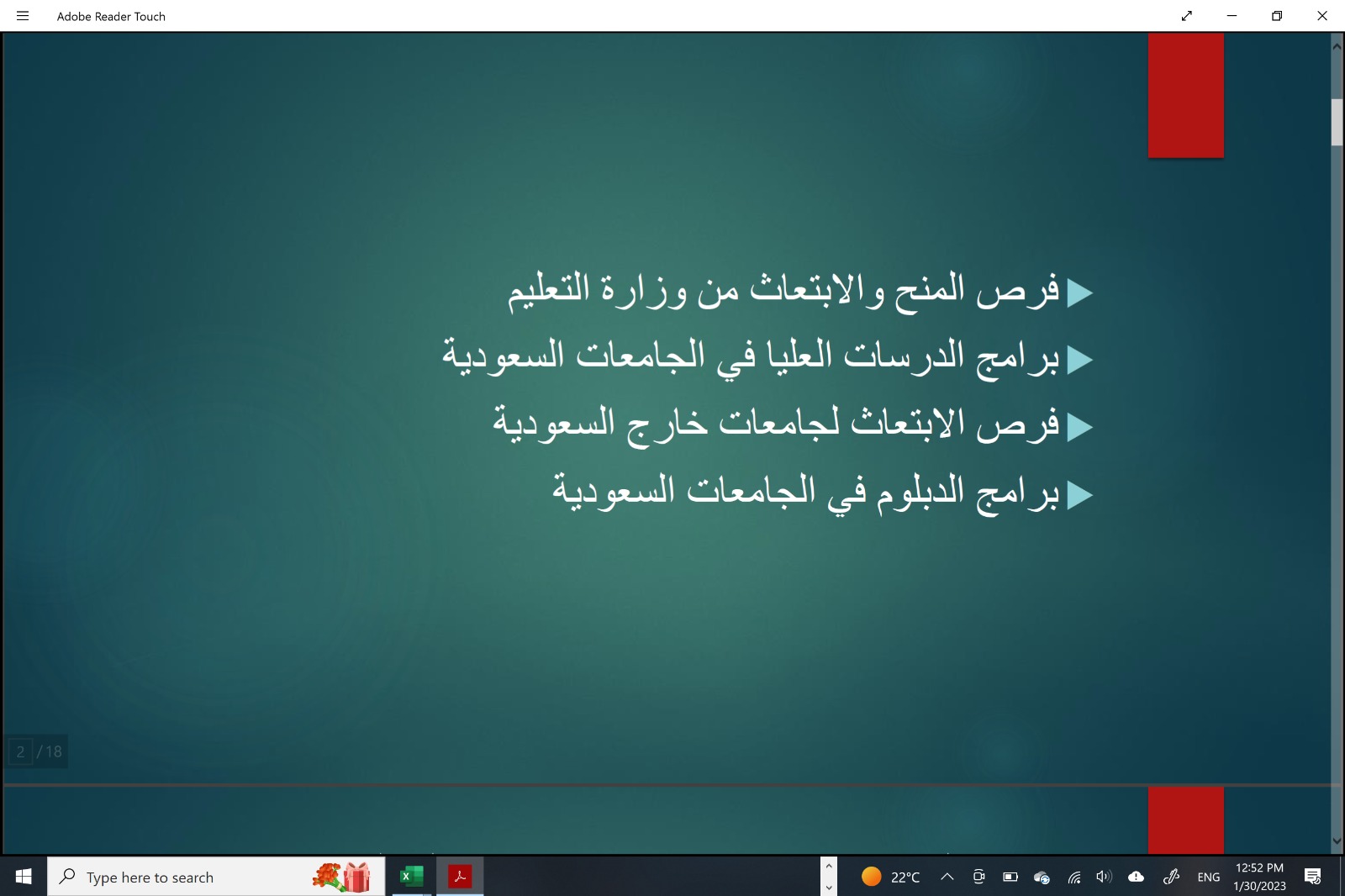 Adobe Reader Touch

فرص المنح والابتعاث من وزارة التعليم
برامج الدرسات العليا في الجامعات السعودية
فرص الابتعاث لجامعات خارج السعودية
برامج الدبلوم في الجامعات السعودية

2 / 18

Type here to search
22°C
ENG
12:52 PM
1/30/2023